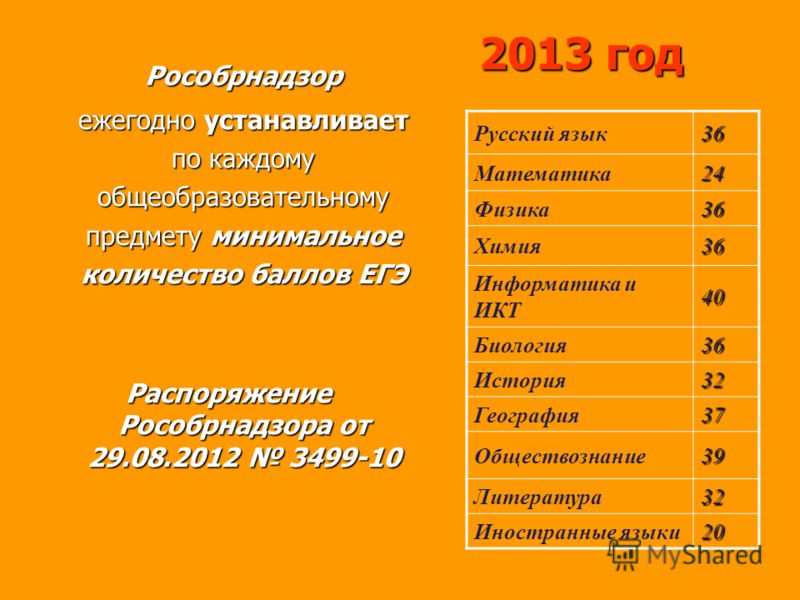 2013 год

Рособрнадзор

ежегодно устанавливает по каждому общеобразовательному предмету минимальное количество баллов ЕГЭ

Распоряжение Рособрнадзора от 29.08.2012 № 3499-10

| Русский язык | 36 |
|---|---|
| Математика | 24 |
| Физика | 36 |
| Химия | 36 |
| Информатика и ИКТ | 40 |
| Биология | 36 |
| История | 32 |
| География | 37 |
| Обществознание | 39 |
| Литература | 32 |
| Иностранные языки | 20 |

MyShared